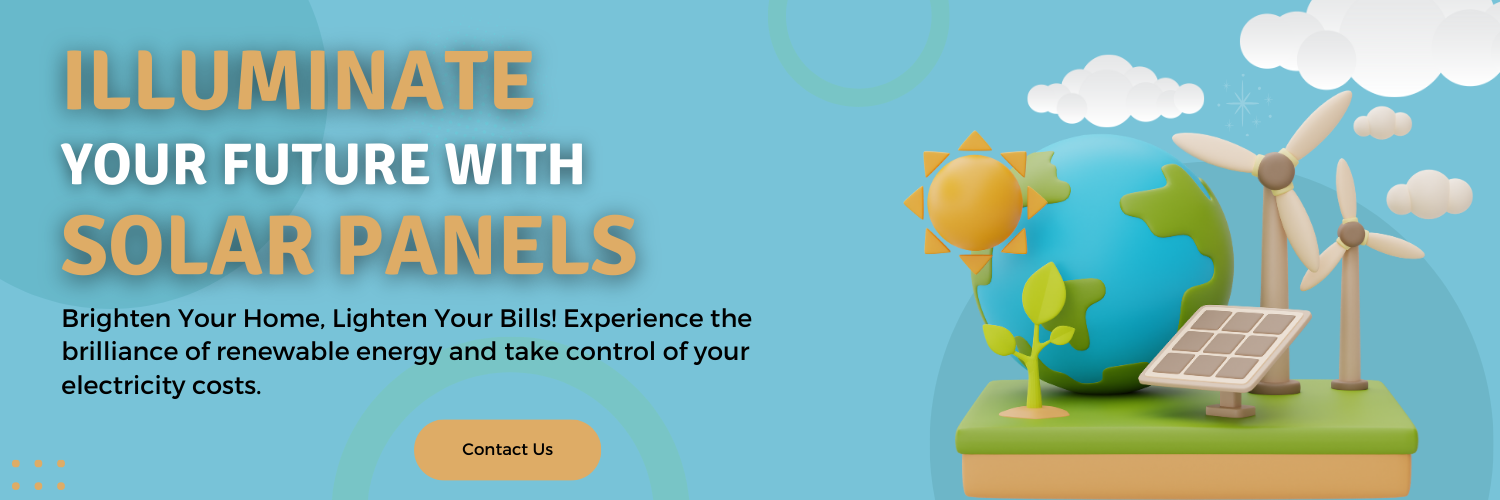 ILLUMINATE
YOUR FUTURE WITH
SOLAR PANELS

Brighten Your Home, Lighten Your Bills! Experience the brilliance of renewable energy and take control of your electricity costs.

Contact Us